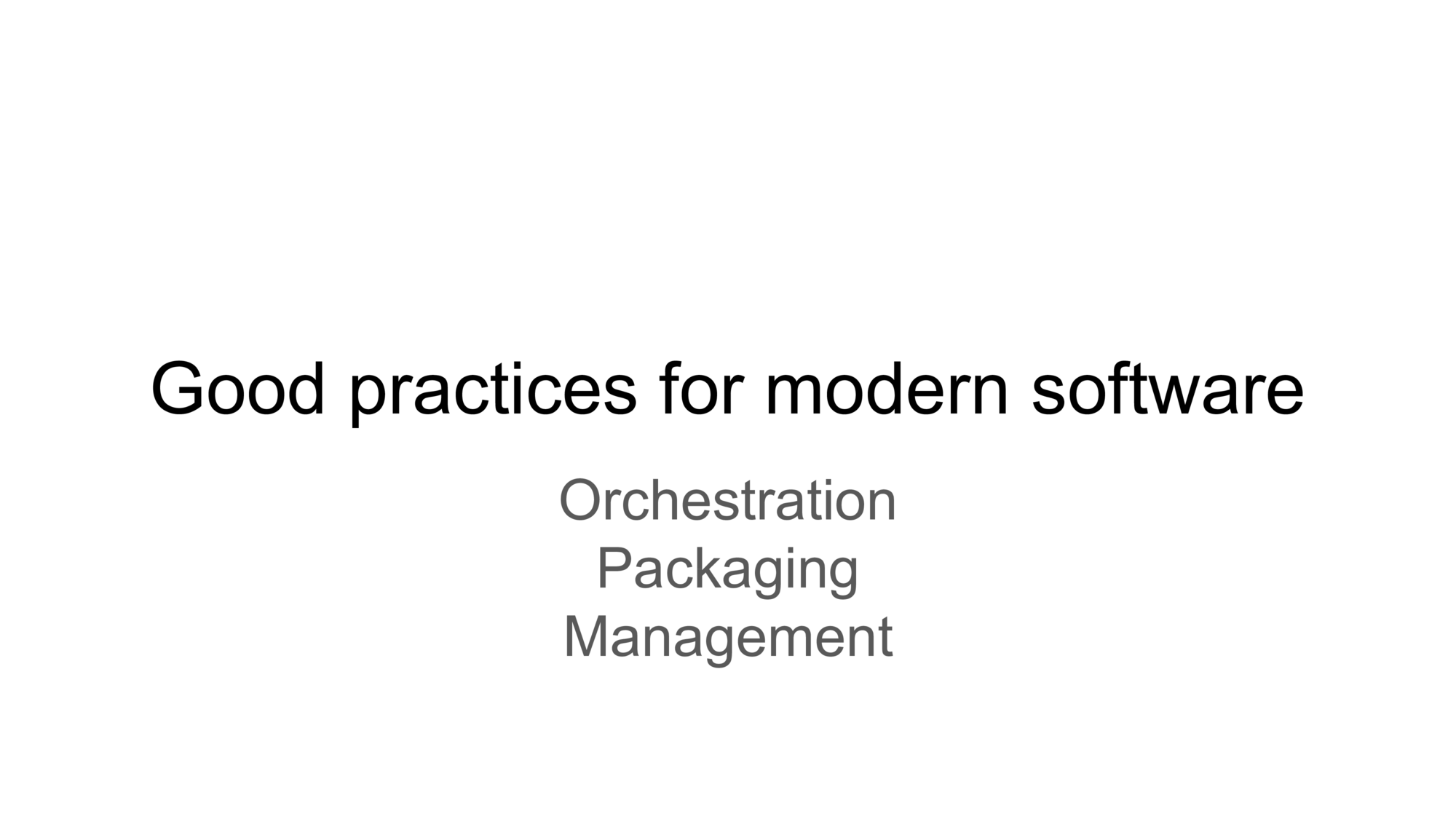 Good practices for modern software

Orchestration
Packaging
Management